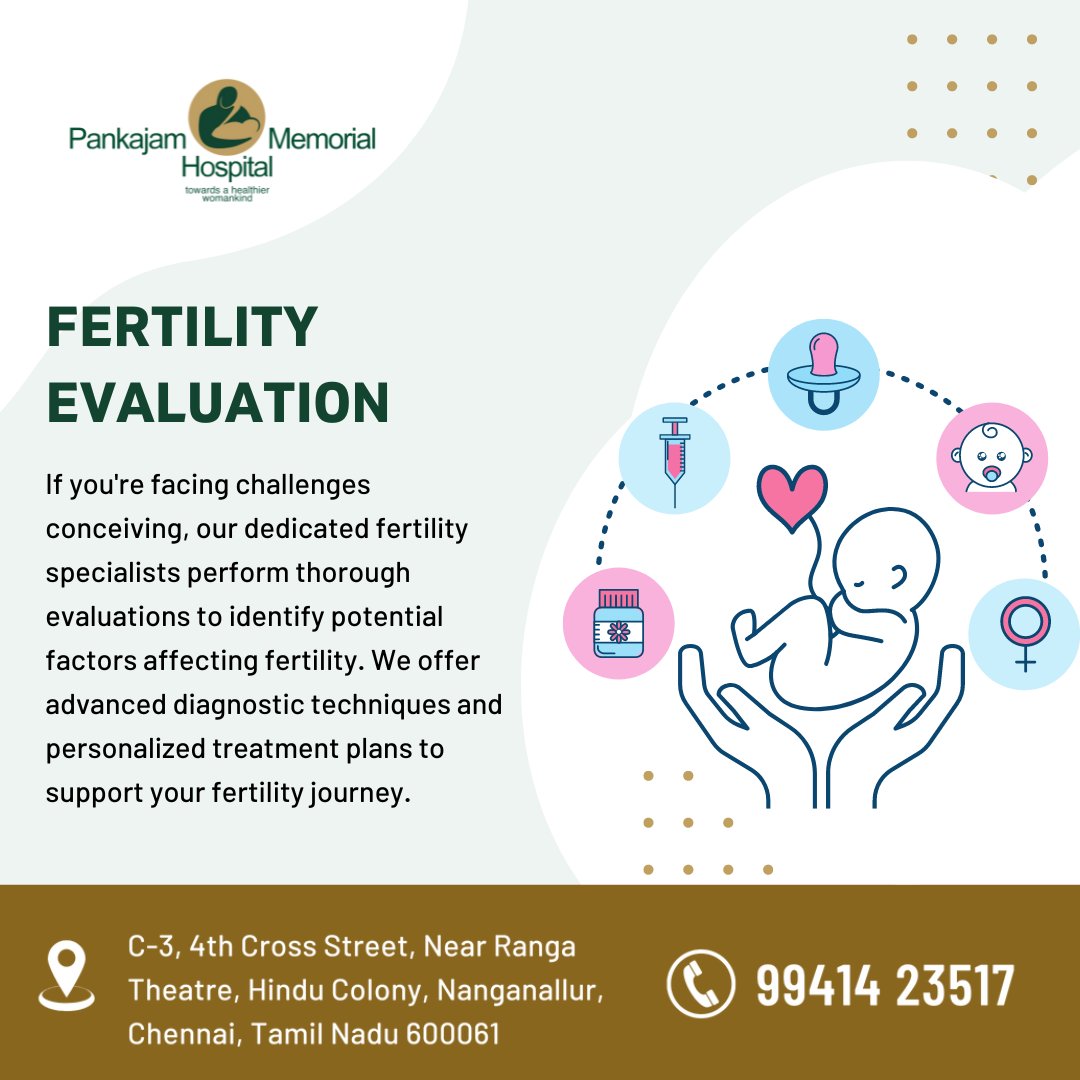 Pankajam Memorial Hospital
towards a healthier womankind

FERTILITY EVALUATION

If you're facing challenges conceiving, our dedicated fertility specialists perform thorough evaluations to identify potential factors affecting fertility. We offer advanced diagnostic techniques and personalized treatment plans to support your fertility journey.

C-3, 4th Cross Street, Near Ranga Theatre, Hindu Colony, Nanganallur, Chennai, Tamil Nadu 600061

99414 23517